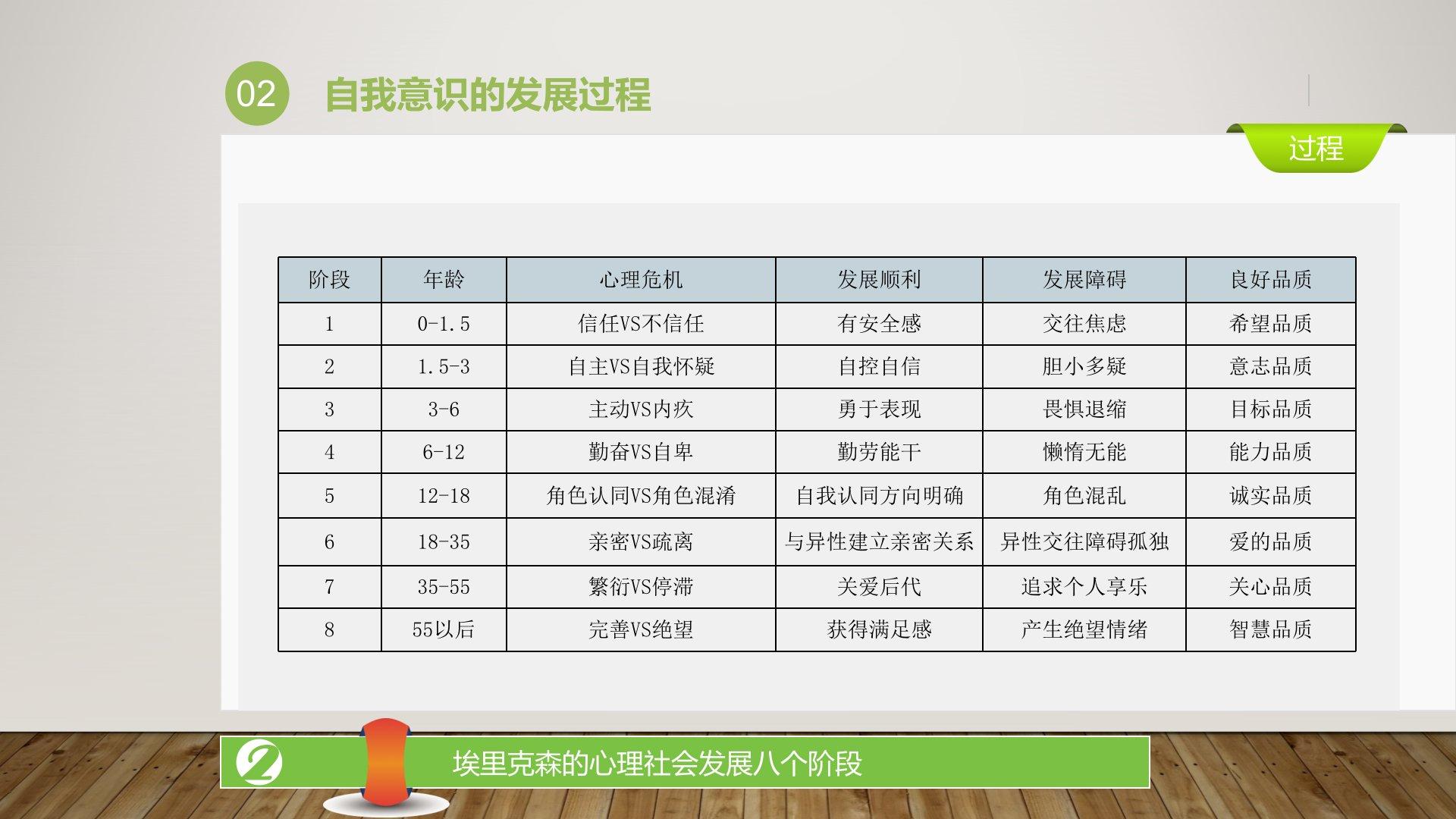 02 自我意识的发展过程

过程

| 阶段 | 年龄 | 心理危机 | 发展顺利 | 发展障碍 | 良好品质 |
|---|---|---|---|---|---|
| 1 | 0-1.5 | 信任VS不信任 | 有安全感 | 交往焦虑 | 希望品质 |
| 2 | 1.5-3 | 自主VS自我怀疑 | 自控自信 | 胆小多疑 | 意志品质 |
| 3 | 3-6 | 主动VS内疚 | 勇于表现 | 畏惧退缩 | 目标品质 |
| 4 | 6-12 | 勤奋VS自卑 | 勤劳能干 | 懒惰无能 | 能力品质 |
| 5 | 12-18 | 角色认同VS角色混淆 | 自我认同方向明确 | 角色混乱 | 诚实品质 |
| 6 | 18-35 | 亲密VS疏离 | 与异性建立亲密关系 | 异性交往障碍孤独 | 爱的品质 |
| 7 | 35-55 | 繁衍VS停滞 | 关爱后代 | 追求个人享乐 | 关心品质 |
| 8 | 55以后 | 完善VS绝望 | 获得满足感 | 产生绝望情绪 | 智慧品质 |

2

埃里克森的心理社会发展八个阶段